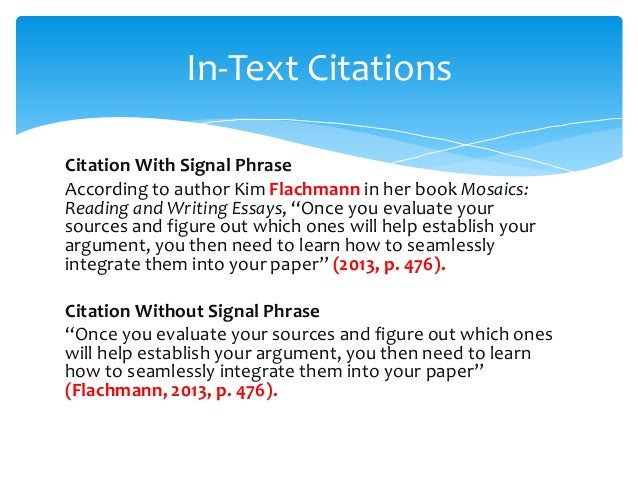 In-Text Citations

Citation With Signal Phrase
According to author Kim Flachmann in her book Mosaics: Reading and Writing Essays, “Once you evaluate your sources and figure out which ones will help establish your argument, you then need to learn how to seamlessly integrate them into your paper” (2013, p. 476).

Citation Without Signal Phrase
“Once you evaluate your sources and figure out which ones will help establish your argument, you then need to learn how to seamlessly integrate them into your paper” (Flachmann, 2013, p. 476).